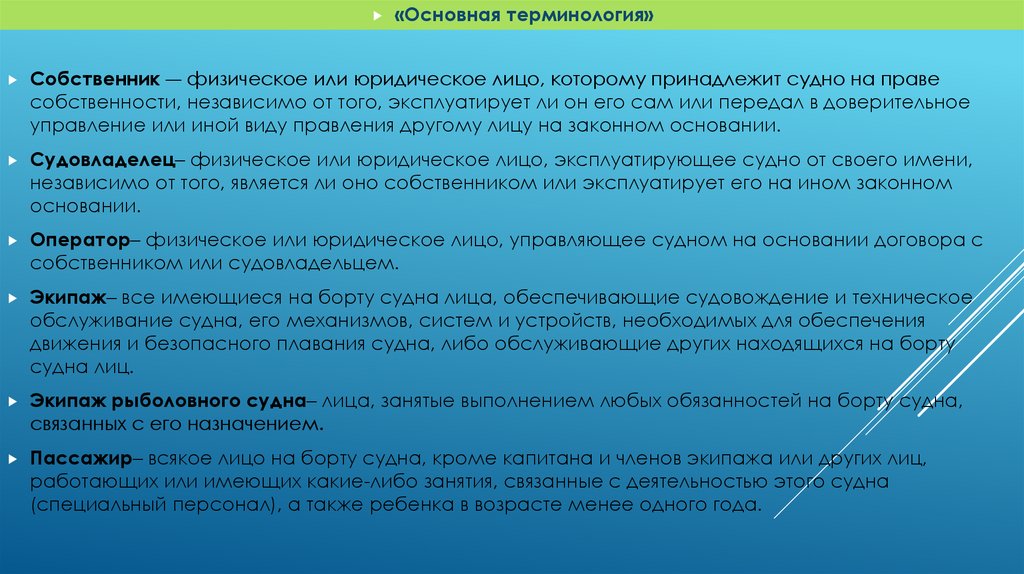 «Основная терминология»

Собственник — физическое или юридическое лицо, которому принадлежит судно на праве собственности, независимо от того, эксплуатирует ли он его сам или передал в доверительное управление или иной виду правления другому лицу на законном основании.

Судовладелец– физическое или юридическое лицо, эксплуатирующее судно от своего имени, независимо от того, является ли оно собственником или эксплуатирует его на ином законном основании.

Оператор– физическое или юридическое лицо, управляющее судном на основании договора с собственником или судовладельцем.

Экипаж– все имеющиеся на борту судна лица, обеспечивающие судовождение и техническое обслуживание судна, его механизмов, систем и устройств, необходимых для обеспечения движения и безопасного плавания судна, либо обслуживающие других находящихся на борту судна лиц.

Экипаж рыболовного судна– лица, занятые выполнением любых обязанностей на борту судна, связанных с его назначением.

Пассажир– всякое лицо на борту судна, кроме капитана и членов экипажа или других лиц, работающих или имеющих какие-либо занятия, связанные с деятельностью этого судна (специальный персонал), а также ребенка в возрасте менее одного года.